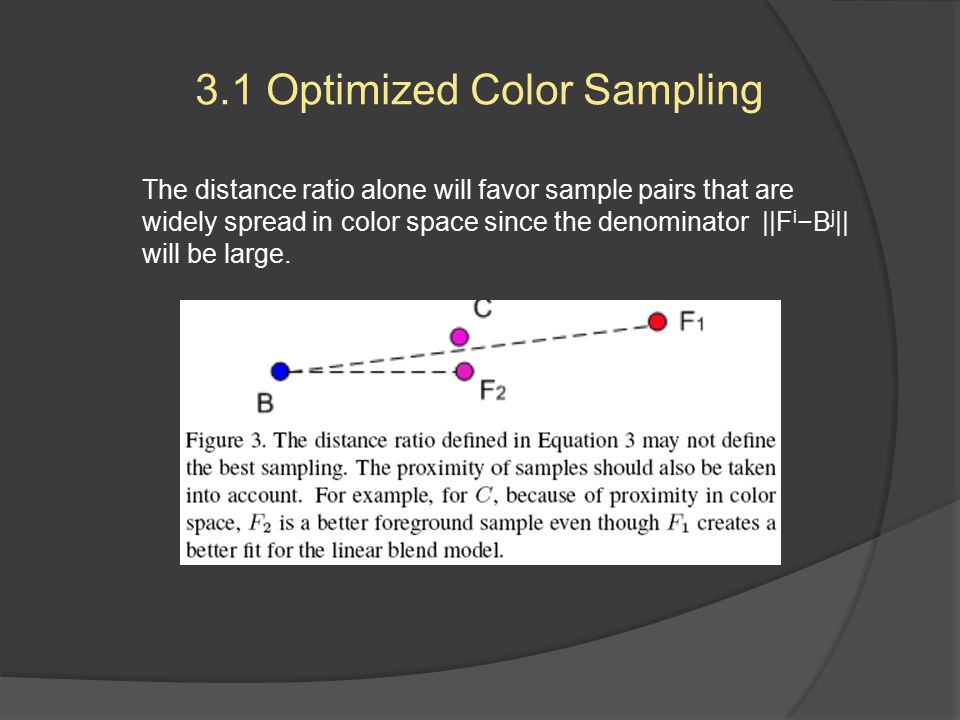 3.1 Optimized Color Sampling

The distance ratio alone will favor sample pairs that are widely spread in color space since the denominator $||F^i - B^j||$ will be large.

C

$F_1$

B

$F_2$

Figure 3. The distance ratio defined in Equation 3 may not define the best sampling. The proximity of samples should also be taken into account. For example, for $C$, because of proximity in color space, $F_2$ is a better foreground sample even though $F_1$ creates a better fit for the linear blend model.